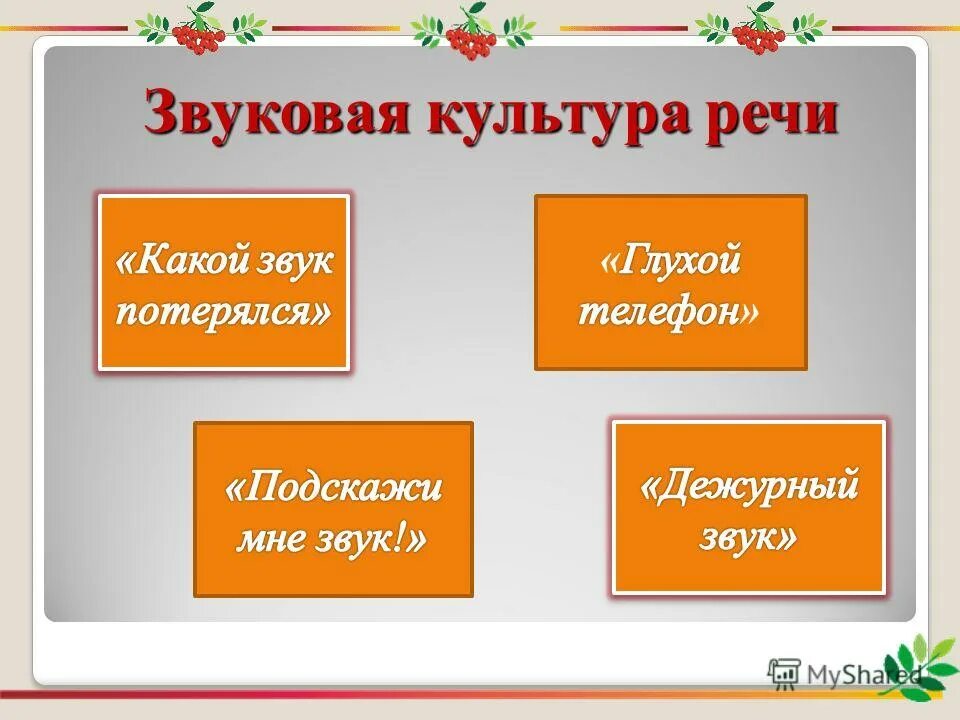 Звуковая культура речи

«Какой звук потерялся»

«Глухой телефон»

«Подскажи мне звук!»

«Дежурный звук»

MyShared